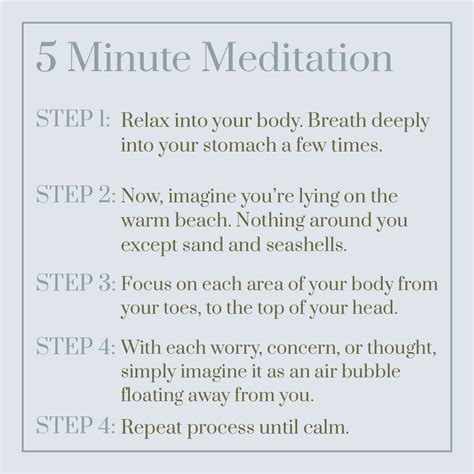 5 Minute Meditation

STEP 1: Relax into your body. Breath deeply into your stomach a few times.

STEP 2: Now, imagine you're lying on the warm beach. Nothing around you except sand and seashells.

STEP 3: Focus on each area of your body from your toes, to the top of your head.

STEP 4: With each worry, concern, or thought, simply imagine it as an air bubble floating away from you.

STEP 4: Repeat process until calm.